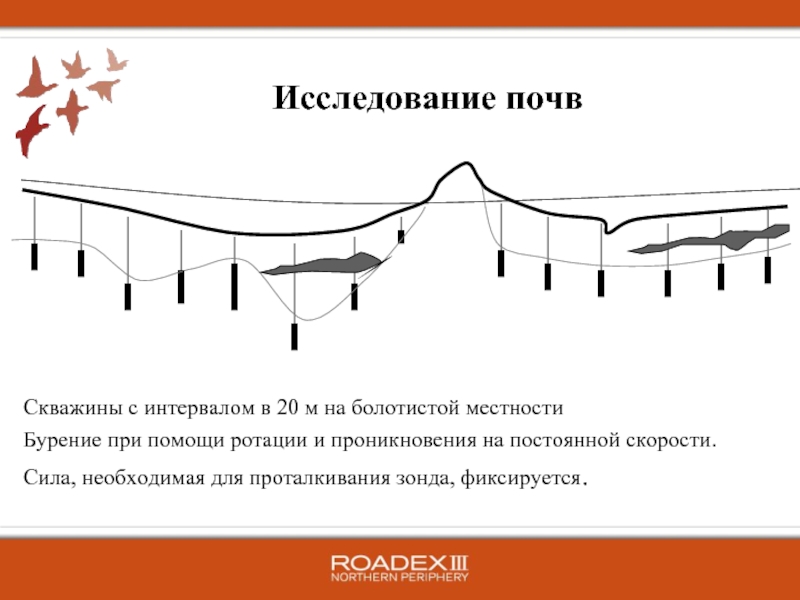 Исследование почв

Скважины с интервалом в 20 м на болотистой местности

Бурение при помощи ротации и проникновения на постоянной скорости.

Сила, необходимая для проталкивания зонда, фиксируется.

ROADEX III
NORTHERN PERIPHERY